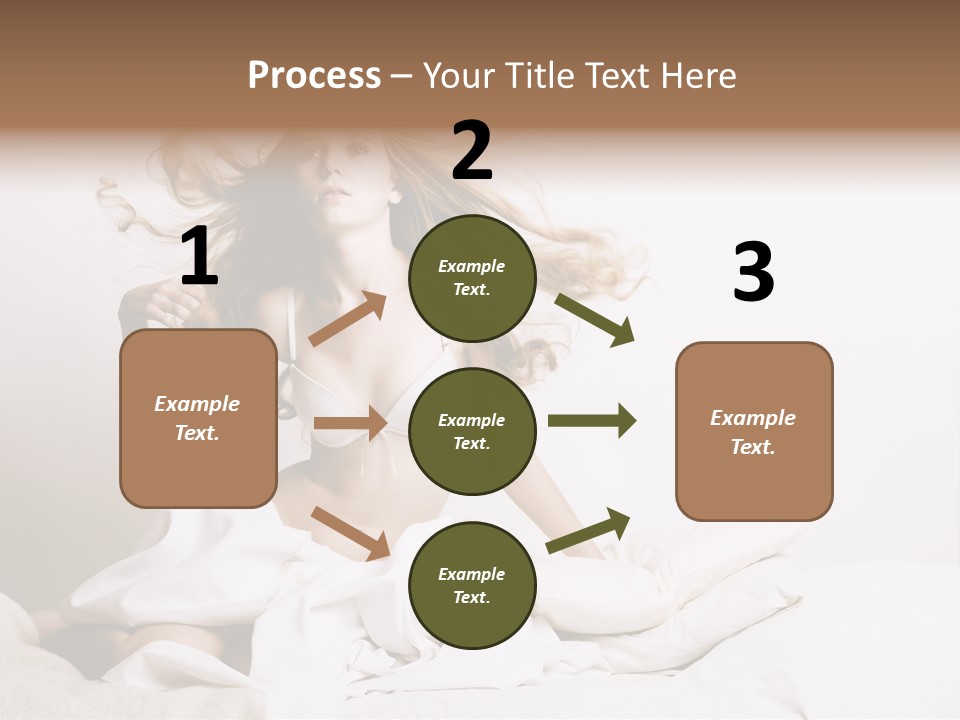 Process – Your Title Text Here

1

Example Text.

2

Example Text.

Example Text.

Example Text.

3

Example Text.